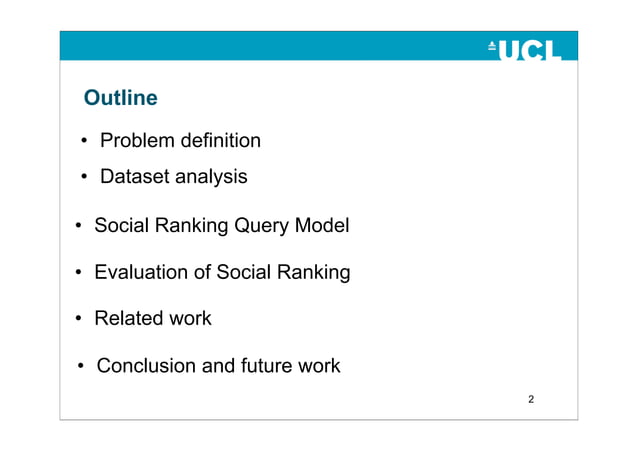 UCL

Outline

• Problem definition

• Dataset analysis

• Social Ranking Query Model

• Evaluation of Social Ranking

• Related work

• Conclusion and future work

2